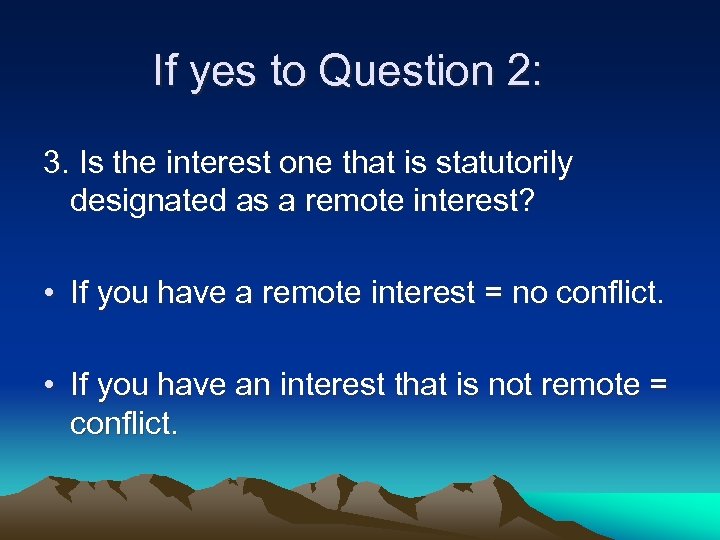 If yes to Question 2:

3. Is the interest one that is statutorily designated as a remote interest?

• If you have a remote interest = no conflict.

• If you have an interest that is not remote = conflict.